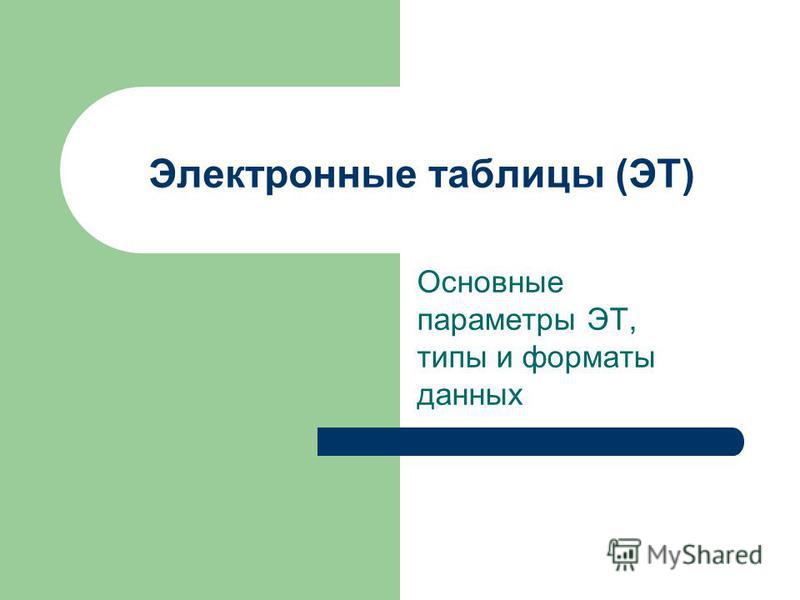 Электронные таблицы (ЭТ)

Основные параметры ЭТ, типы и форматы данных

MyShared